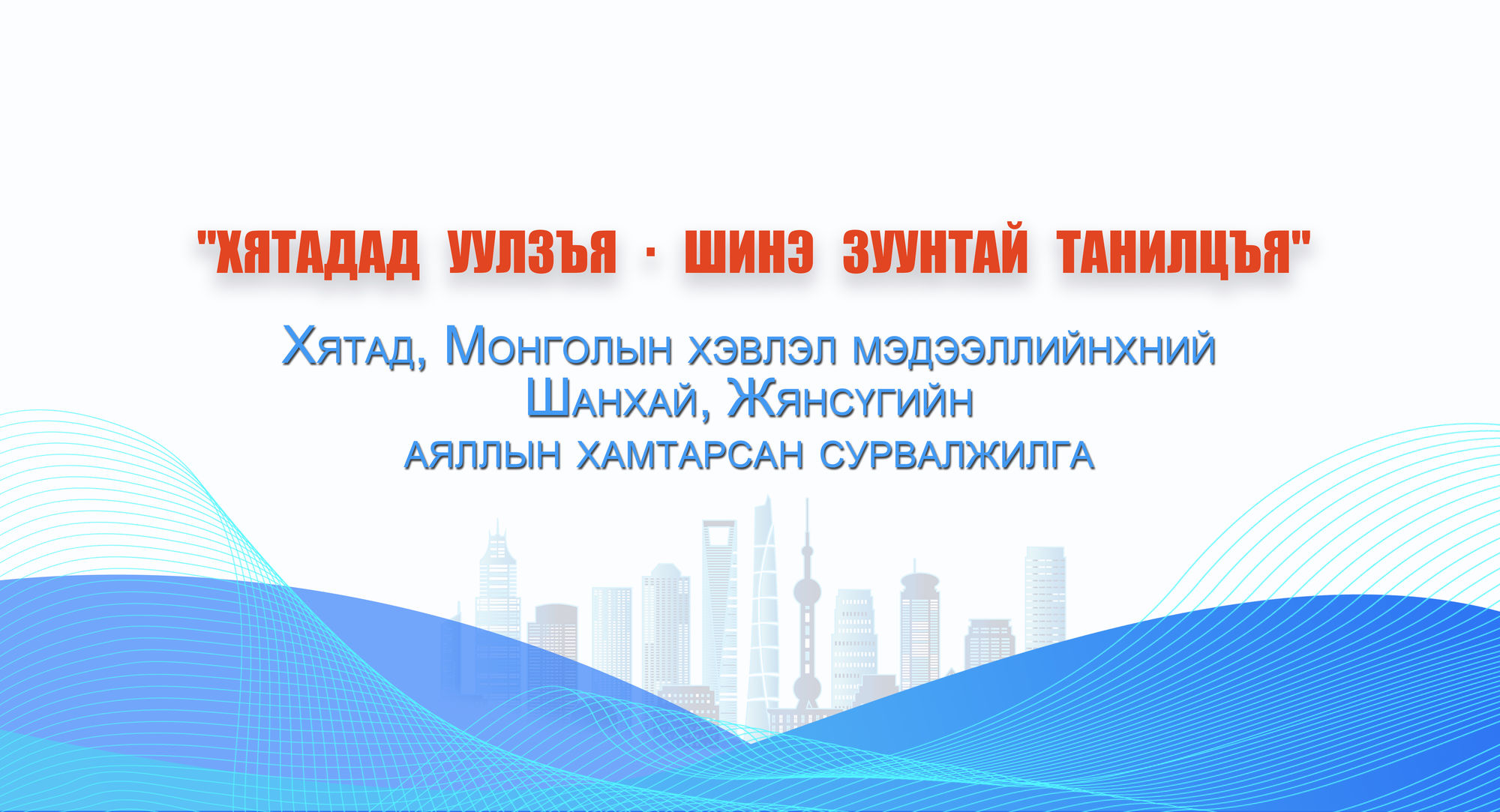 "ХЯТАДАД УУЛЗЪЯ · ШИНЭ ЗУУНТАЙ ТАНИЛЦЪЯ"

Хятад, Монголын хэвлэл мэдээллийнхний Шанхай, Жянсүгийн аяллын хамтарсан сурвалжилга